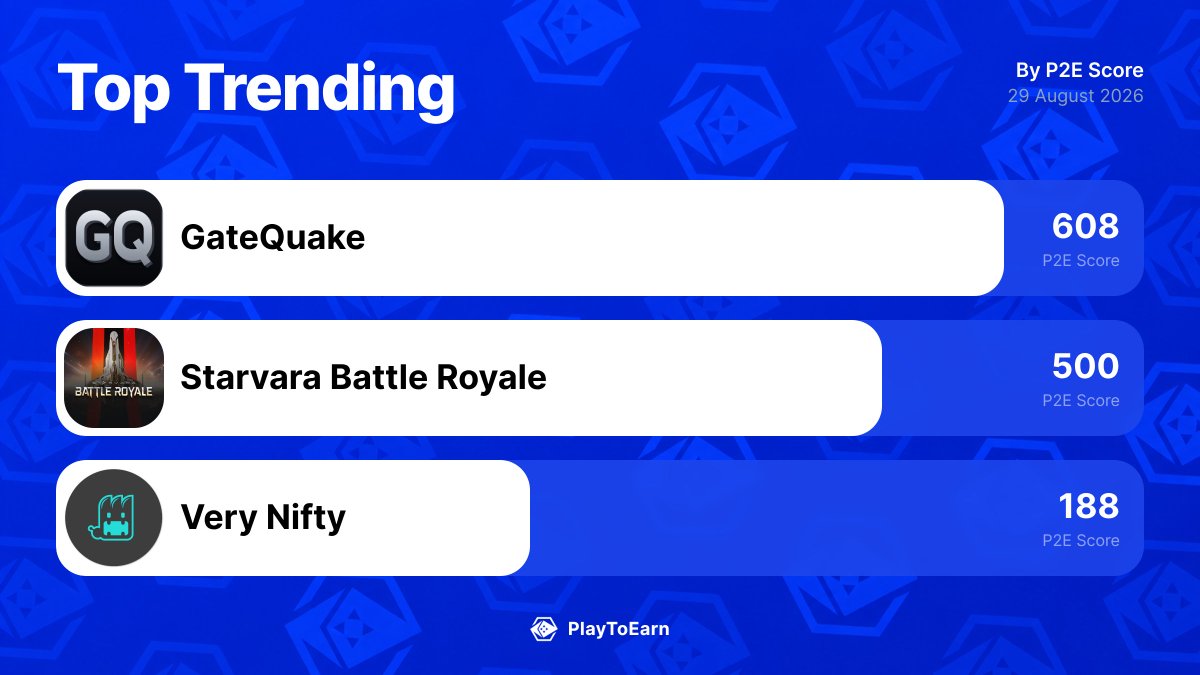 Top Trending

By P2E Score
29 August 2026

GQ
GateQuake
608
P2E Score

BATTLE ROYALE
Starvara Battle Royale
500
P2E Score

Very Nifty
188
P2E Score

PlayToEarn